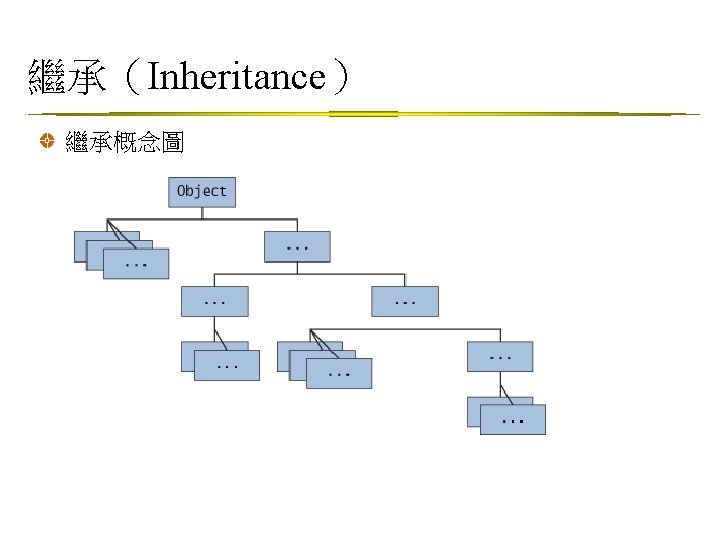 繼承（Inheritance）

繼承概念圖

Object

...

...

...

...

...

...

...

...